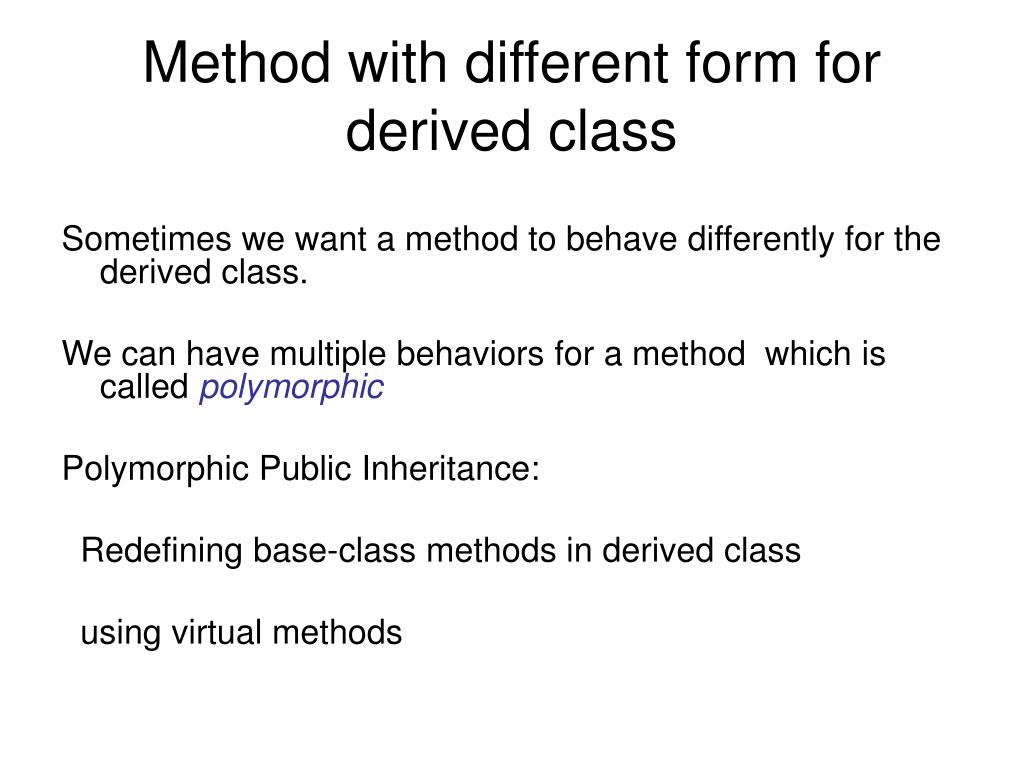 Method with different form for derived class

Sometimes we want a method to behave differently for the derived class.

We can have multiple behaviors for a method which is called polymorphic

Polymorphic Public Inheritance:

Redefining base-class methods in derived class

using virtual methods